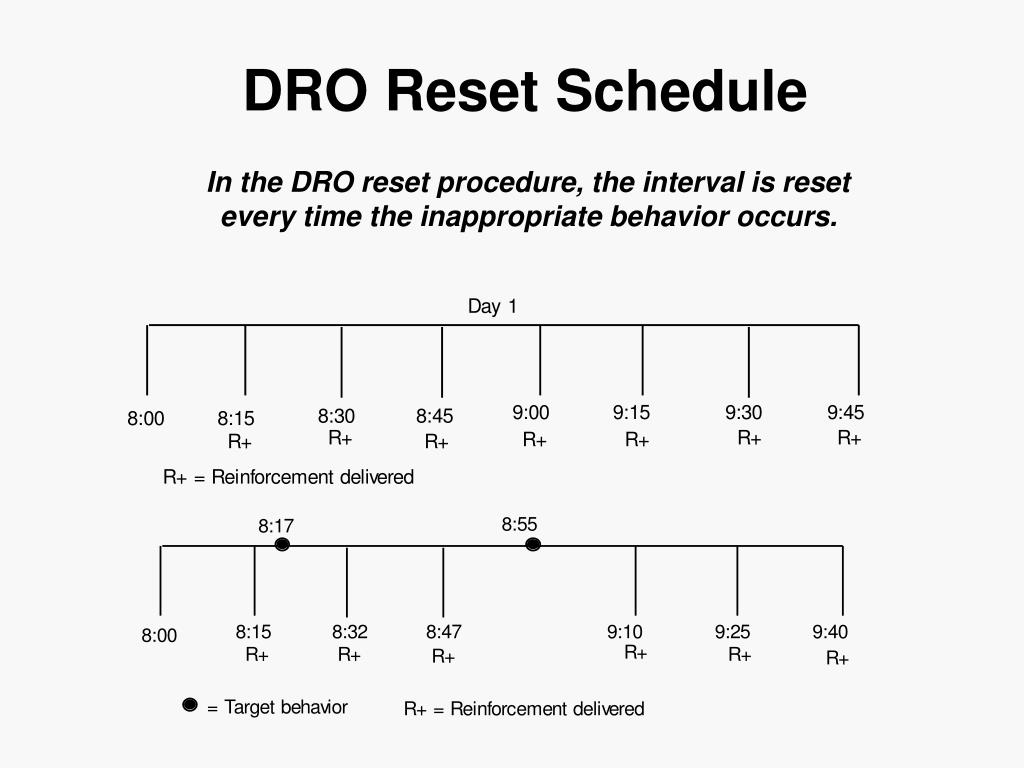 DRO Reset Schedule

In the DRO reset procedure, the interval is reset every time the inappropriate behavior occurs.

Day 1

8:00
8:15
R+
8:30
R+
8:45
R+
9:00
R+
9:15
R+
9:30
R+
9:45
R+

R+ = Reinforcement delivered

8:17
8:55

8:00
8:15
R+
8:32
R+
8:47
R+
9:10
R+
9:25
R+
9:40
R+

= Target behavior

R+ = Reinforcement delivered